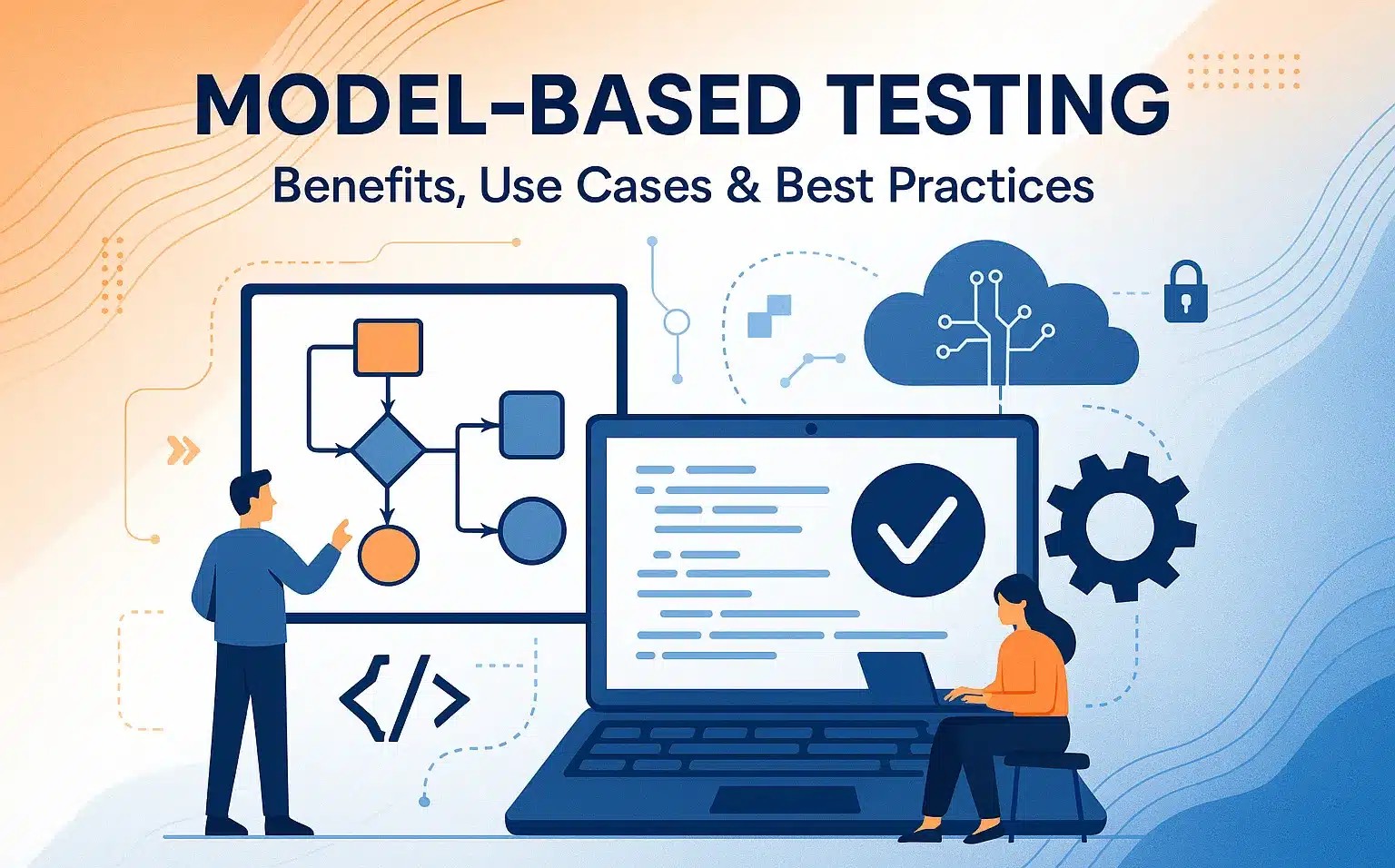 MODEL-BASED TESTING
Benefits, Use Cases & Best Practices

</>